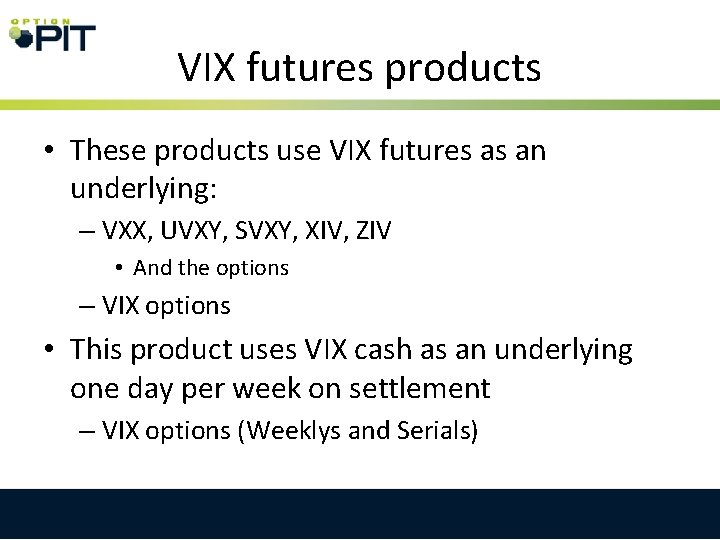 OPTION PIT

VIX futures products

• These products use VIX futures as an underlying:
– VXX, UVXY, SVXY, XIV, ZIV
• And the options
– VIX options
• This product uses VIX cash as an underlying one day per week on settlement
– VIX options (Weeklys and Serials)